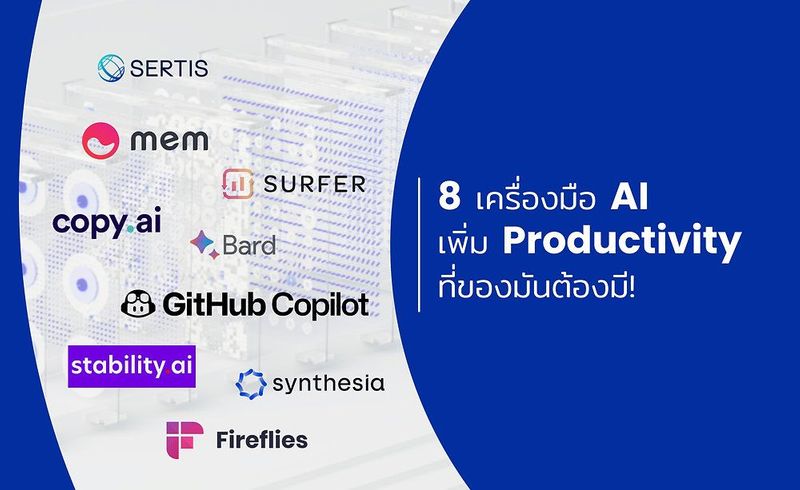 SERTIS

mem

SURFER

copy.ai

Bard

GitHub Copilot

stability.ai

synthesia

Fireflies

8 เครื่องมือ AI
เพิ่ม Productivity
ที่ของมันต้องมี!